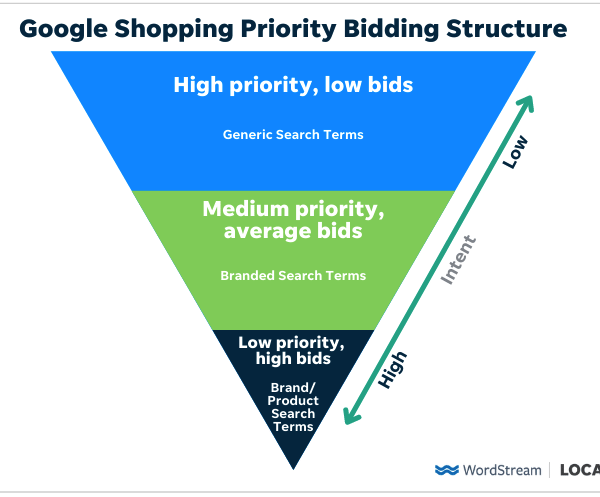 Google Shopping Priority Bidding Structure

High priority, low bids

Generic Search Terms

Medium priority, average bids

Branded Search Terms

Low priority, high bids

Brand/ Product Search Terms

Low

Intent

High

WordStream | LOCA